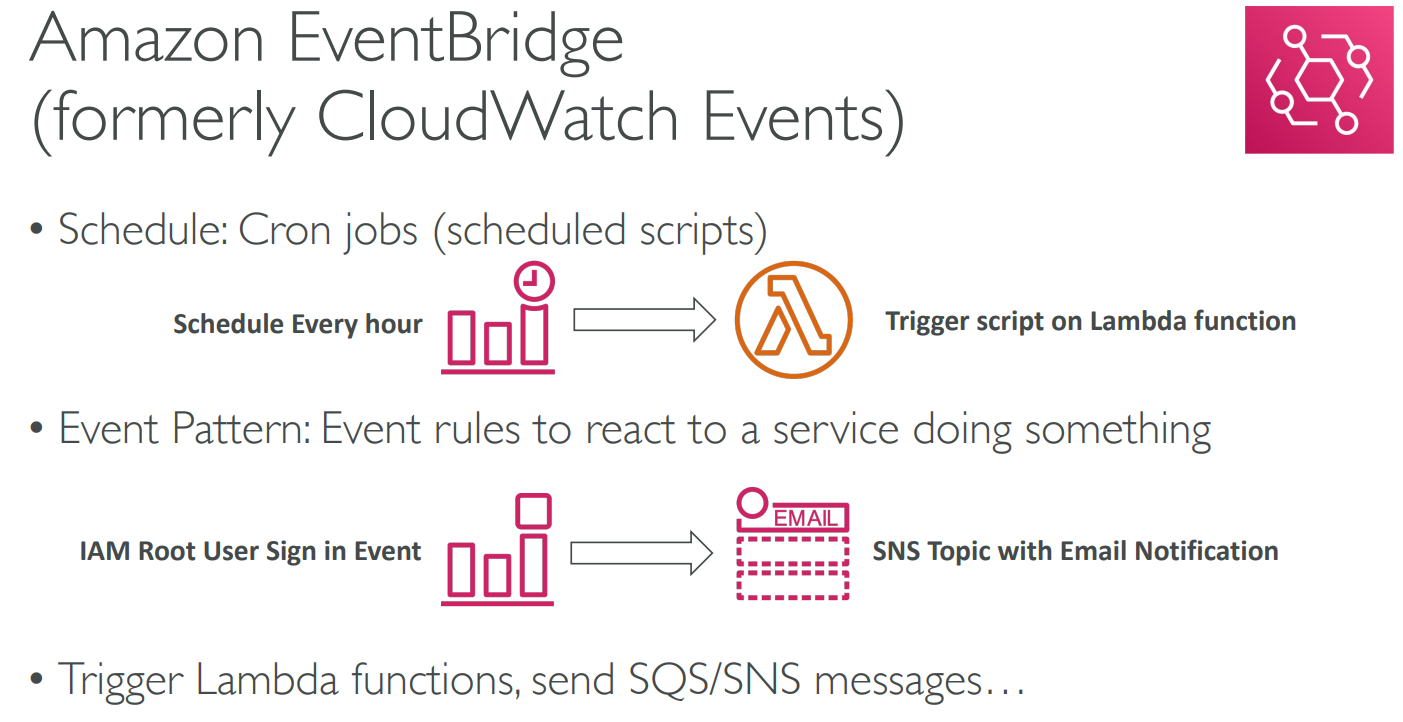 Amazon EventBridge
(formerly CloudWatch Events)

• Schedule: Cron jobs (scheduled scripts)

Schedule Every hour

Trigger script on Lambda function

• Event Pattern: Event rules to react to a service doing something

IAM Root User Sign in Event

EMAIL

SNS Topic with Email Notification

• Trigger Lambda functions, send SQS/SNS messages…